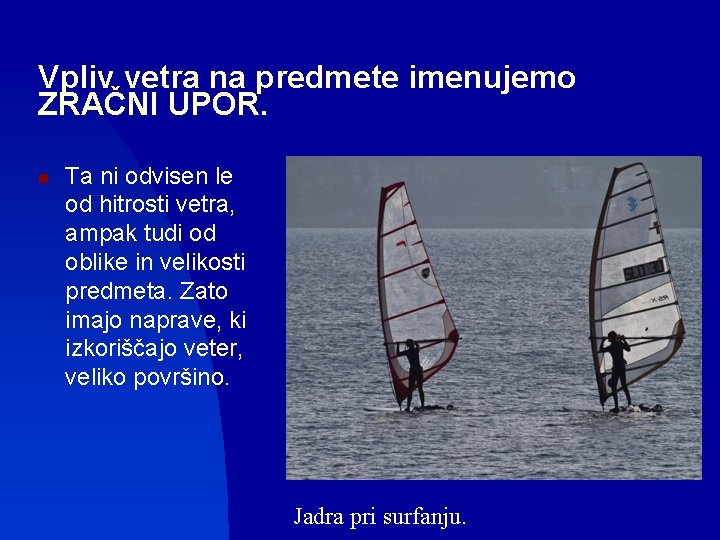 Vpliv vetra na predmete imenujemo ZRAČNI UPOR.

Ta ni odvisen le od hitrosti vetra, ampak tudi od oblike in velikosti predmeta. Zato imajo naprave, ki izkoriščajo veter, veliko površino.

Jadra pri surfanju.